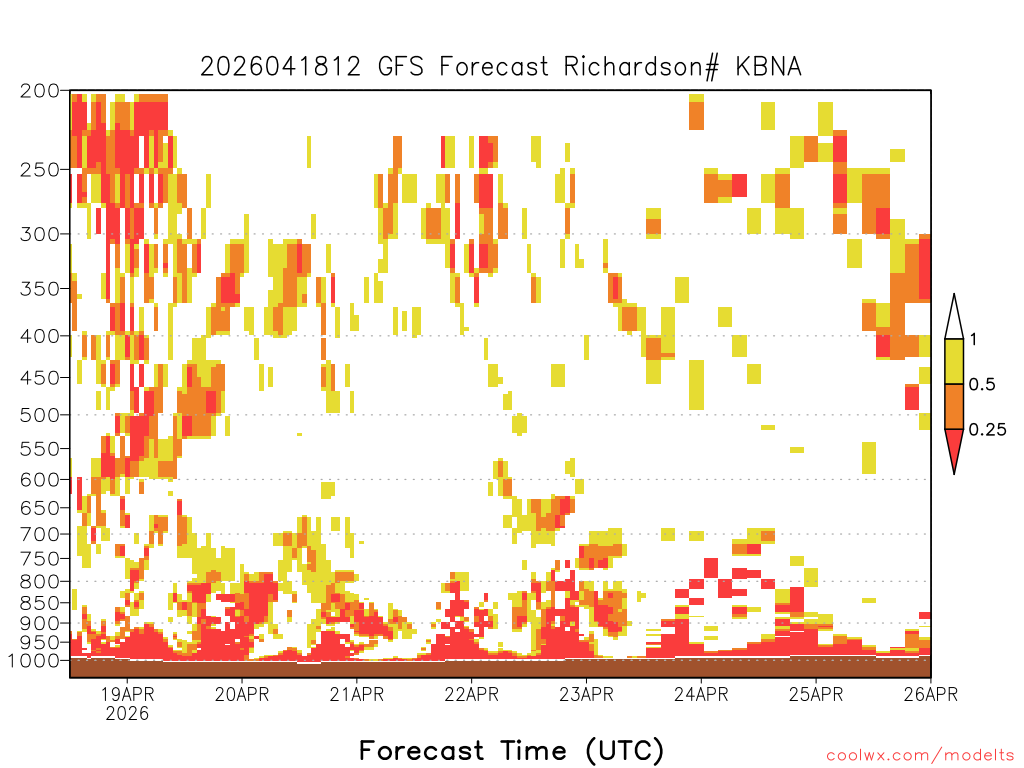 2026041812 GFS Forecast Richardson# KBNA

200
250
300
350
400
450
500
550
600
650
700
750
800
850
900
950
1000

1
0.5
0.25

19APR
2026
20APR
21APR
22APR
23APR
24APR
25APR
26APR

Forecast Time (UTC)

coolwx.com/modelts